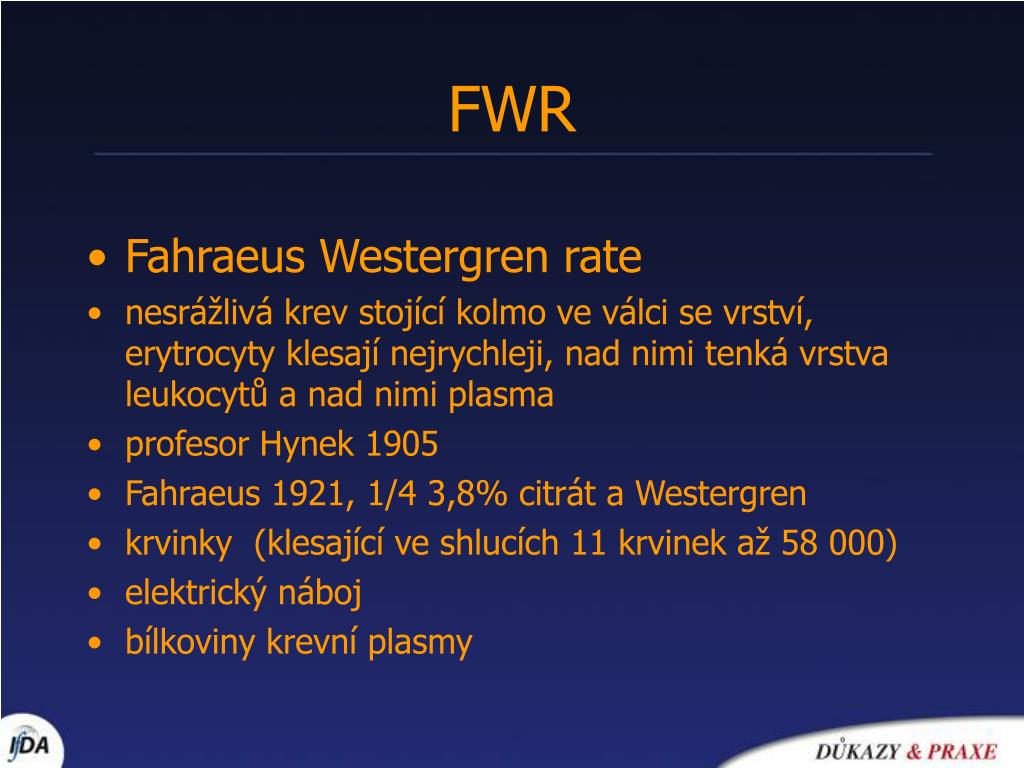 FWR

• Fahraeus Westergren rate
• nesrážlivá krev stojící kolmo ve válci se vrství, erytrocyty klesají nejrychleji, nad nimi tenká vrstva leukocytů a nad nimi plasma
• profesor Hynek 1905
• Fahraeus 1921, 1/4 3,8% citrát a Westergren
• krvinky (klesající ve shlucích 11 krvinek až 58 000)
• elektrický náboj
• bílkoviny krevní plasmy

IFDA

DŮKAZY & PRAXE